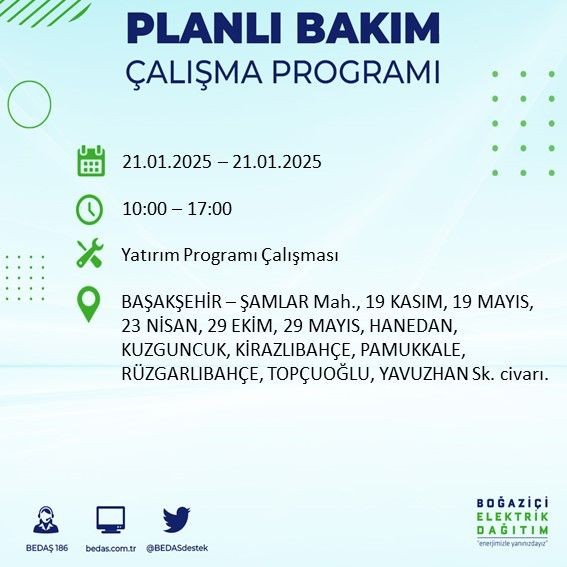 PLANLI BAKIM
ÇALIŞMA PROGRAMI

21.01.2025 – 21.01.2025

10:00 – 17:00

Yatırım Programı Çalışması

BAŞAKŞEHİR – ŞAMLAR Mah., 19 KASIM, 19 MAYIS, 23 NİSAN, 29 EKİM, 29 MAYIS, HANEDAN, KUZGUNCUK, KİRAZLIBAHÇE, PAMUKKALE, RÜZGARLIBAHÇE, TOPÇUOĞLU, YAVUZHAN Sk. civarı.

BEDAŞ 186
bedas.com.tr
@BEDASdestek

BOĞAZİÇİ
ELEKTRİK
DAĞITIM
"enerjimizle yanınızdayız"